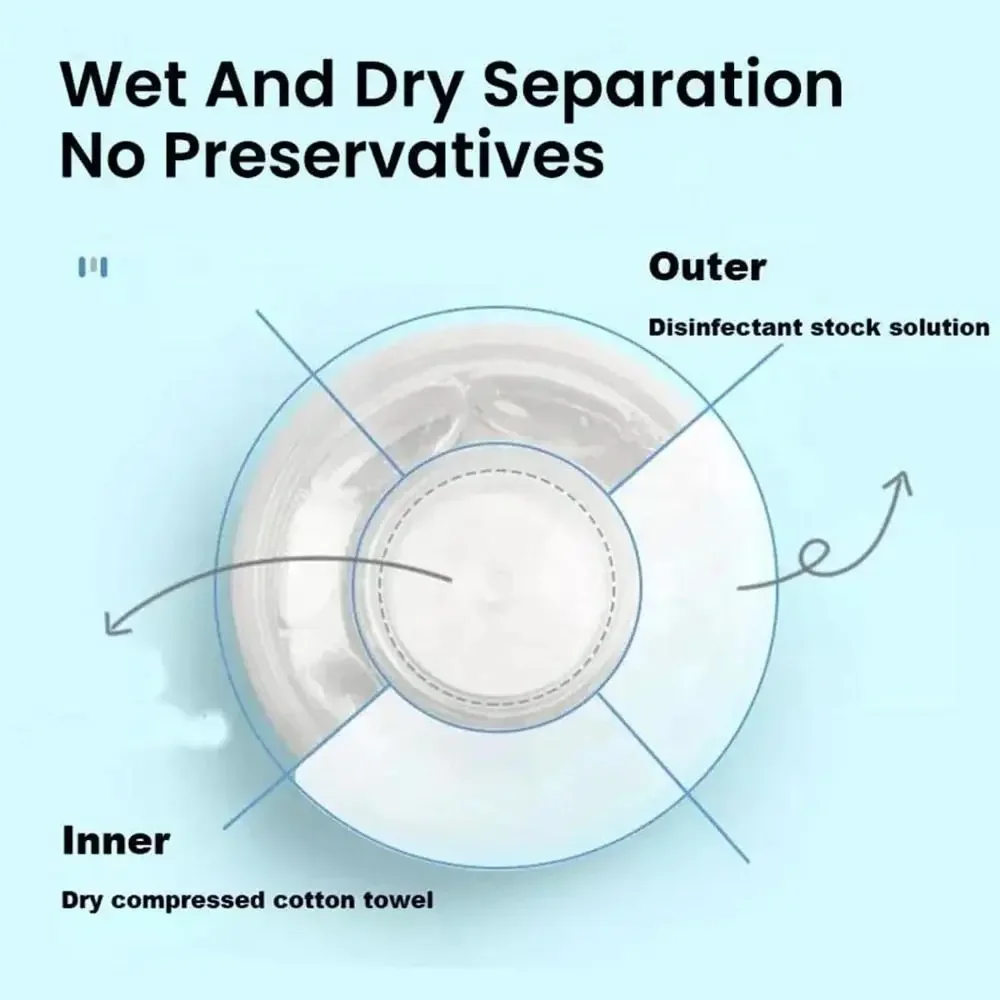 Wet And Dry Separation
No Preservatives

Outer

Disinfectant stock solution

Inner

Dry compressed cotton towel